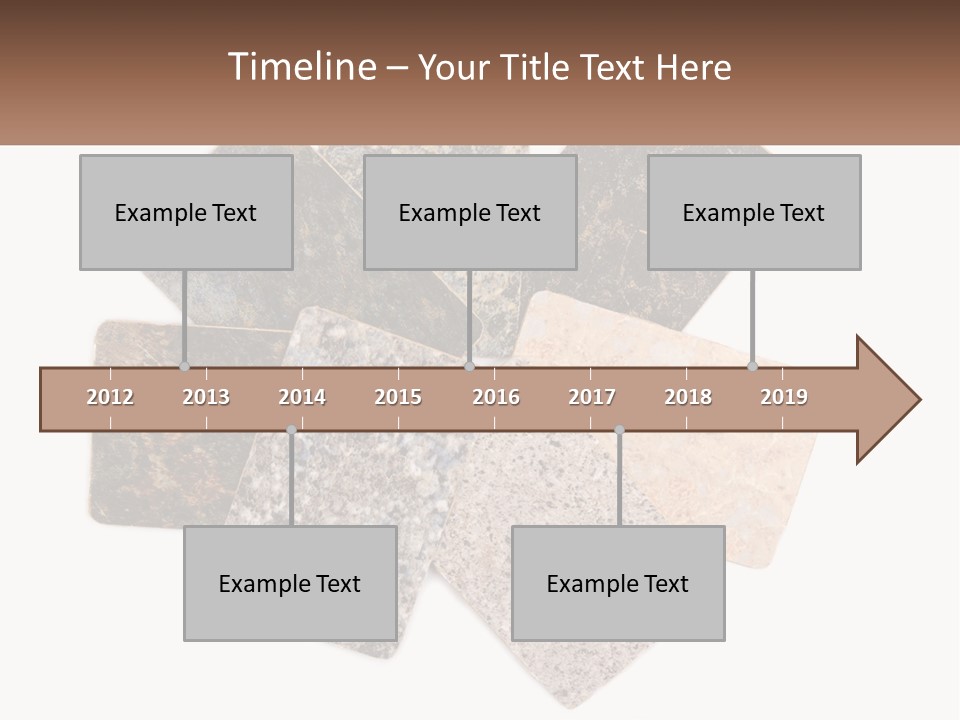 Timeline – Your Title Text Here

Example Text

Example Text

Example Text

2012 2013 2014 2015 2016 2017 2018 2019

Example Text

Example Text